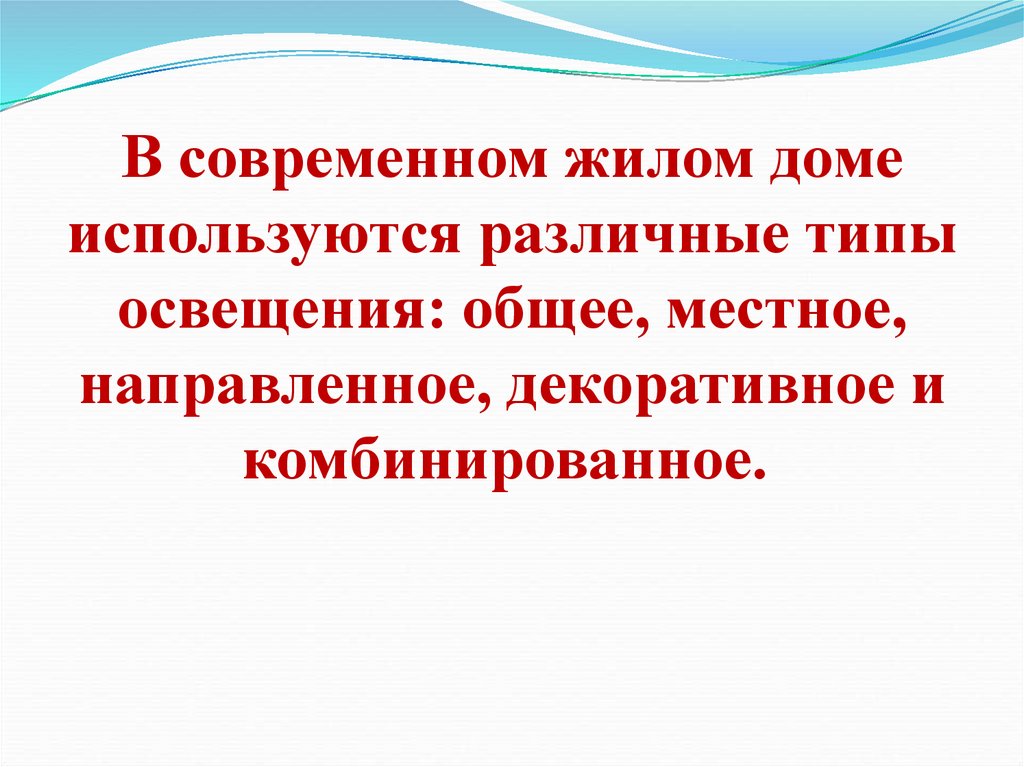 В современном жилом доме используются различные типы освещения: общее, местное, направленное, декоративное и комбинированное.